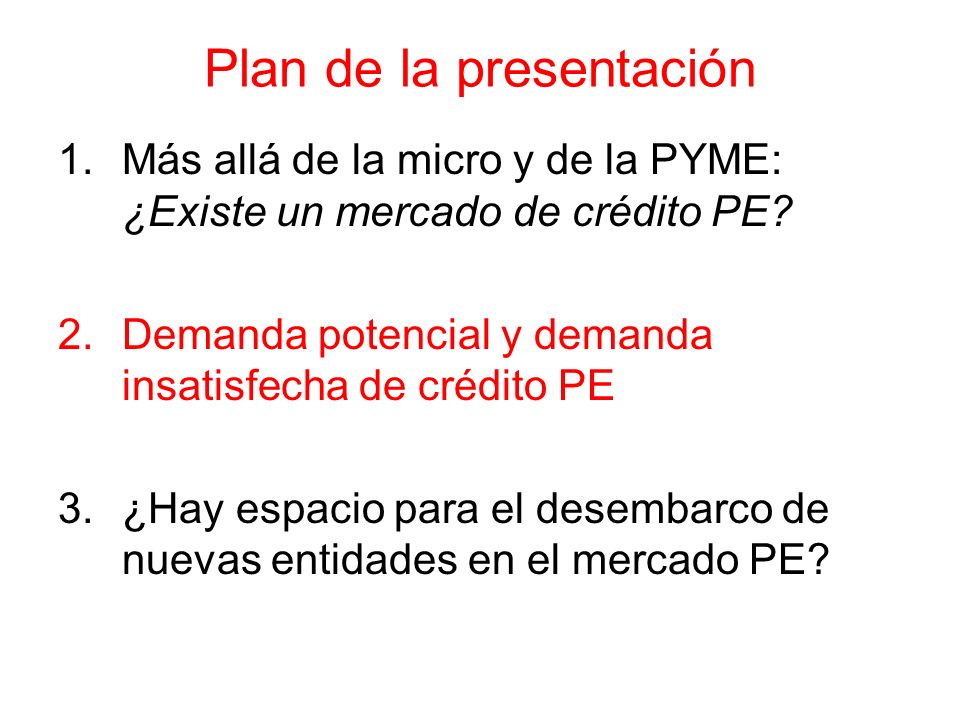 Plan de la presentación

1. Más allá de la micro y de la PYME: ¿Existe un mercado de crédito PE?

2. Demanda potencial y demanda insatisfecha de crédito PE

3. ¿Hay espacio para el desembarco de nuevas entidades en el mercado PE?